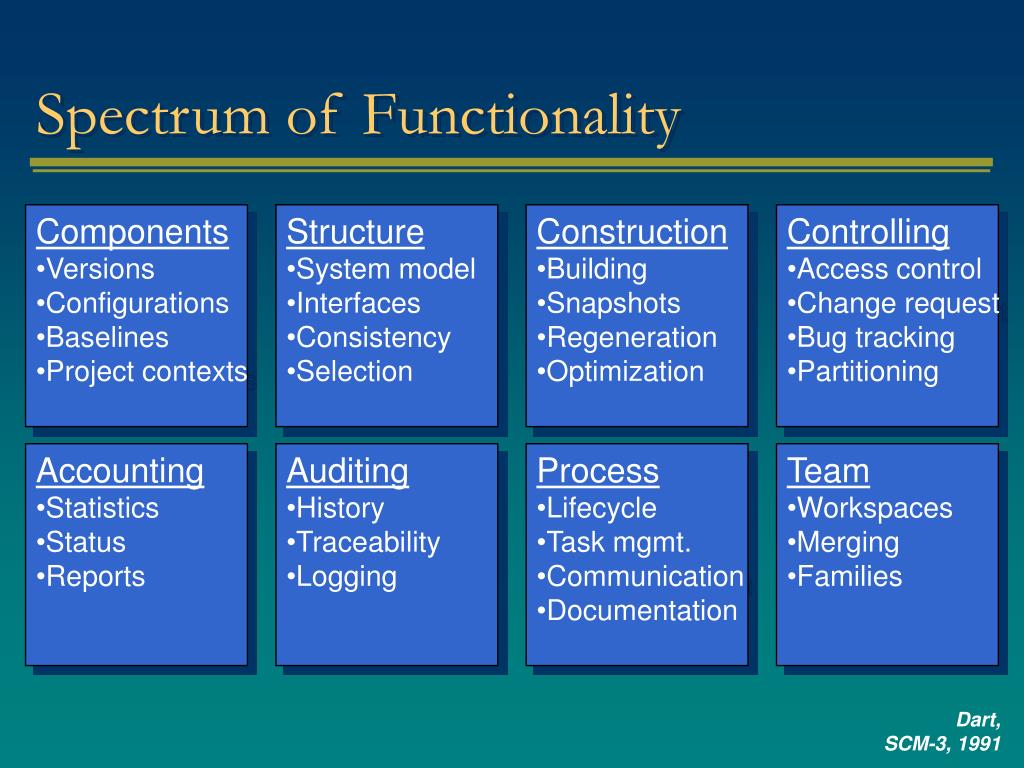 Spectrum of Functionality

Components
•Versions
•Configurations
•Baselines
•Project contexts

Structure
•System model
•Interfaces
•Consistency
•Selection

Construction
•Building
•Snapshots
•Regeneration
•Optimization

Controlling
•Access control
•Change request
•Bug tracking
•Partitioning

Accounting
•Statistics
•Status
•Reports

Auditing
•History
•Traceability
•Logging

Process
•Lifecycle
•Task mgmt.
•Communication
•Documentation

Team
•Workspaces
•Merging
•Families

Dart,
SCM-3, 1991